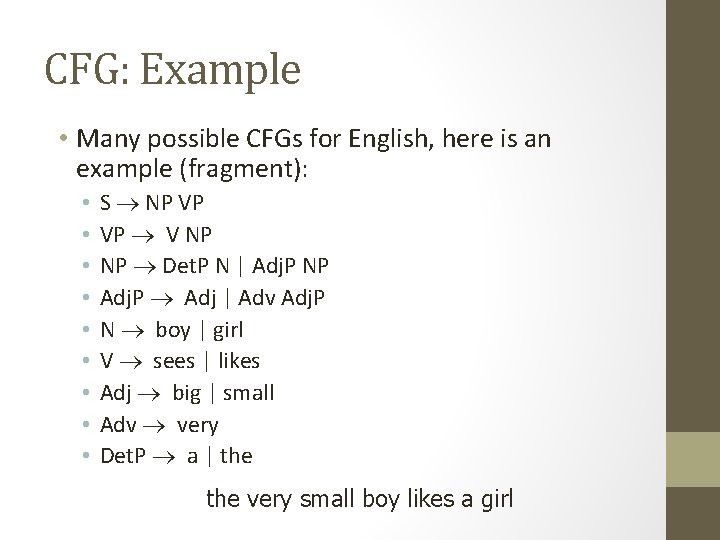 CFG: Example

• Many possible CFGs for English, here is an example (fragment):
  • S $\rightarrow$ NP VP
  • VP $\rightarrow$ V NP
  • NP $\rightarrow$ DetP N | AdjP NP
  • AdjP $\rightarrow$ Adj | Adv AdjP
  • N $\rightarrow$ boy | girl
  • V $\rightarrow$ sees | likes
  • Adj $\rightarrow$ big | small
  • Adv $\rightarrow$ very
  • DetP $\rightarrow$ a | the

the very small boy likes a girl